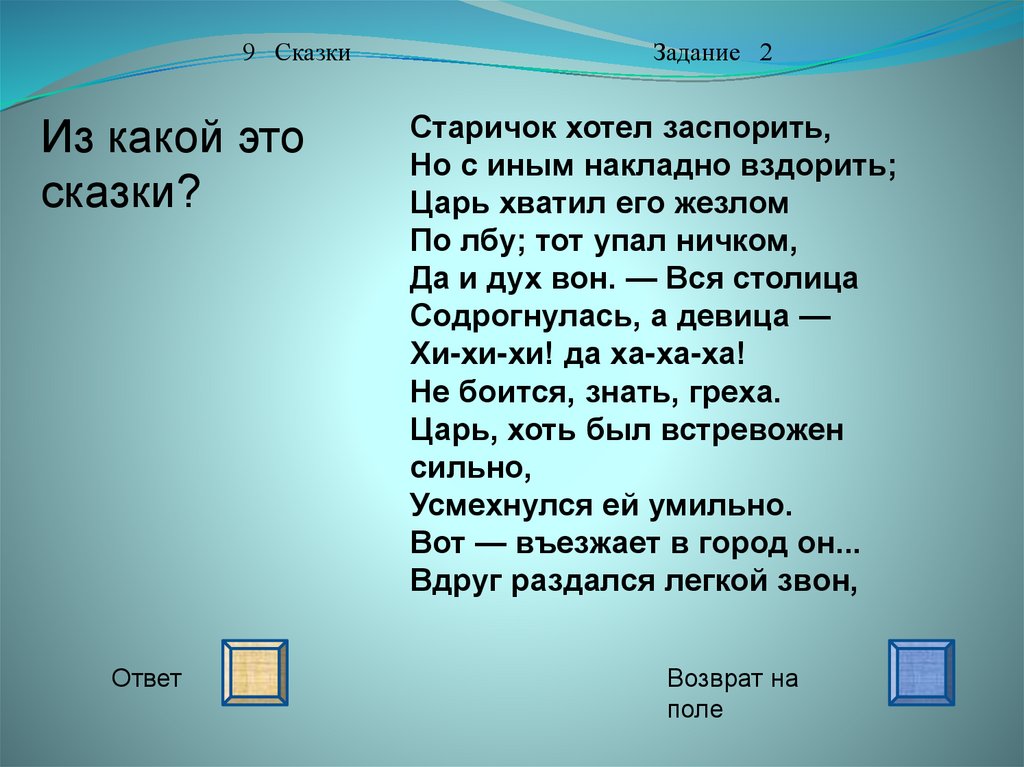 9 Сказки

Задание 2

Из какой это сказки?

Старичок хотел заспорить,
Но с иным накладно вздорить;
Царь хватил его жезлом
По лбу; тот упал ничком,
Да и дух вон. — Вся столица
Содрогнулась, а девица —
Хи-хи-хи! да ха-ха-ха!
Не боится, знать, греха.
Царь, хоть был встревожен сильно,
Усмехнулся ей умильно.
Вот — въезжает в город он...
Вдруг раздался легкой звон,

Ответ

Возврат на поле